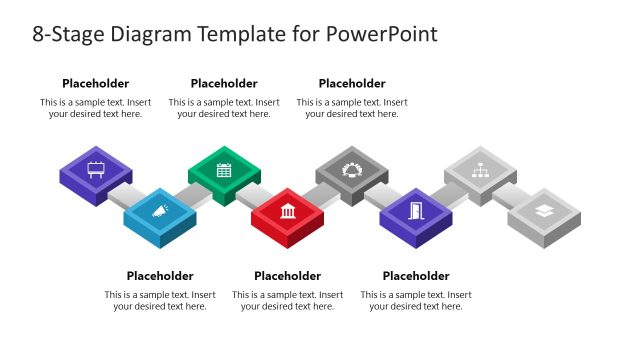 8-Stage Diagram Template for PowerPoint

Placeholder
This is a sample text. Insert your desired text here.

Placeholder
This is a sample text. Insert your desired text here.

Placeholder
This is a sample text. Insert your desired text here.

Placeholder
This is a sample text. Insert your desired text here.

Placeholder
This is a sample text. Insert your desired text here.

Placeholder
This is a sample text. Insert your desired text here.